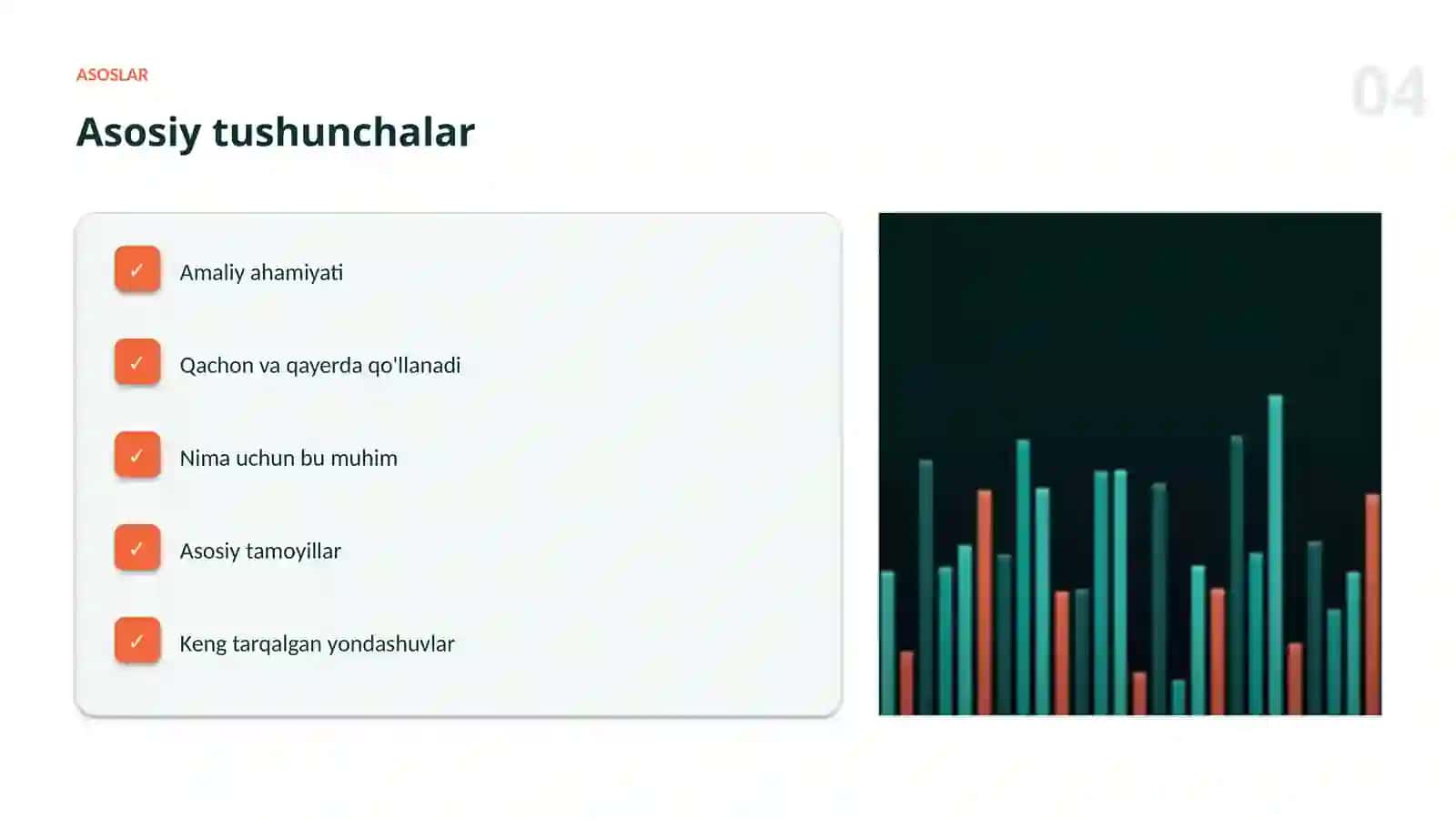 ASOSLAR

04

Asosiy tushunchalar

✓ Amaliy ahamiyati

✓ Qachon va qayerda qo'llanadi

✓ Nima uchun bu muhim

✓ Asosiy tamoyillar

✓ Keng tarqalgan yondashuvlar